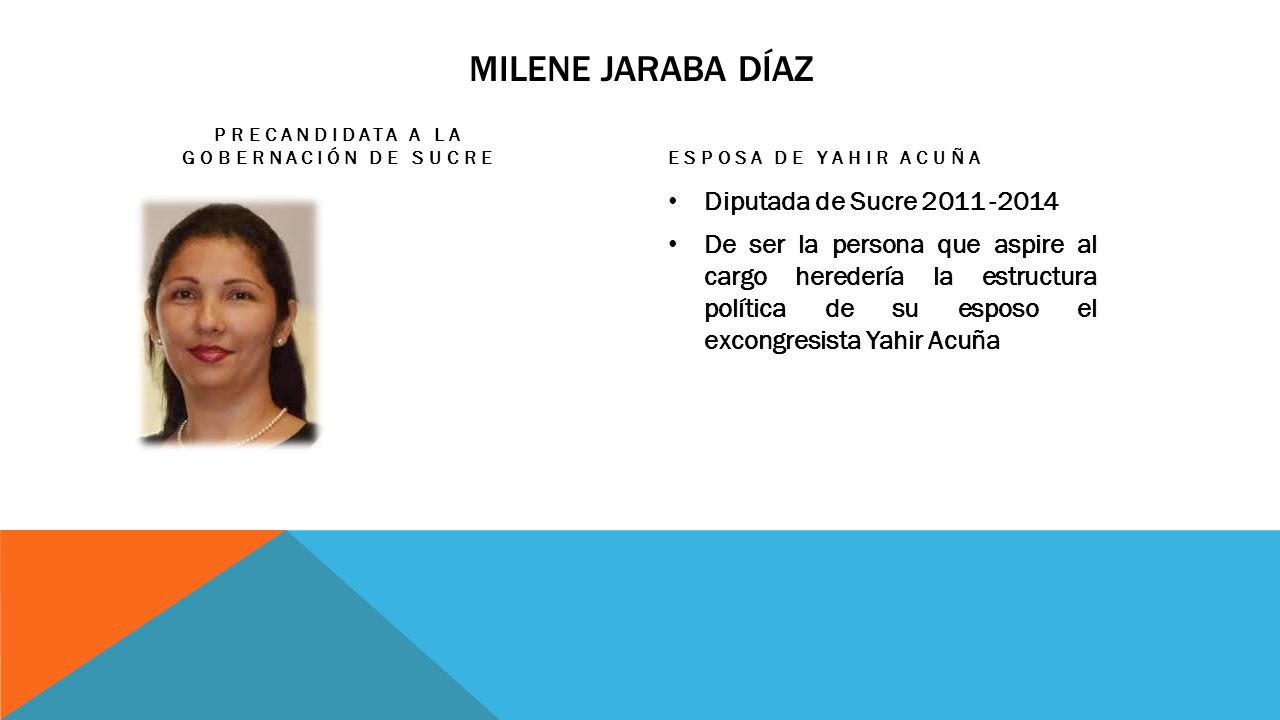 MILENE JARABA DÍAZ

PRECANDIDATA A LA GOBERNACIÓN DE SUCRE

ESPOSA DE YAHIR ACUÑA

• Diputada de Sucre 2011-2014

• De ser la persona que aspire al cargo heredería la estructura política de su esposo el excongresista Yahir Acuña